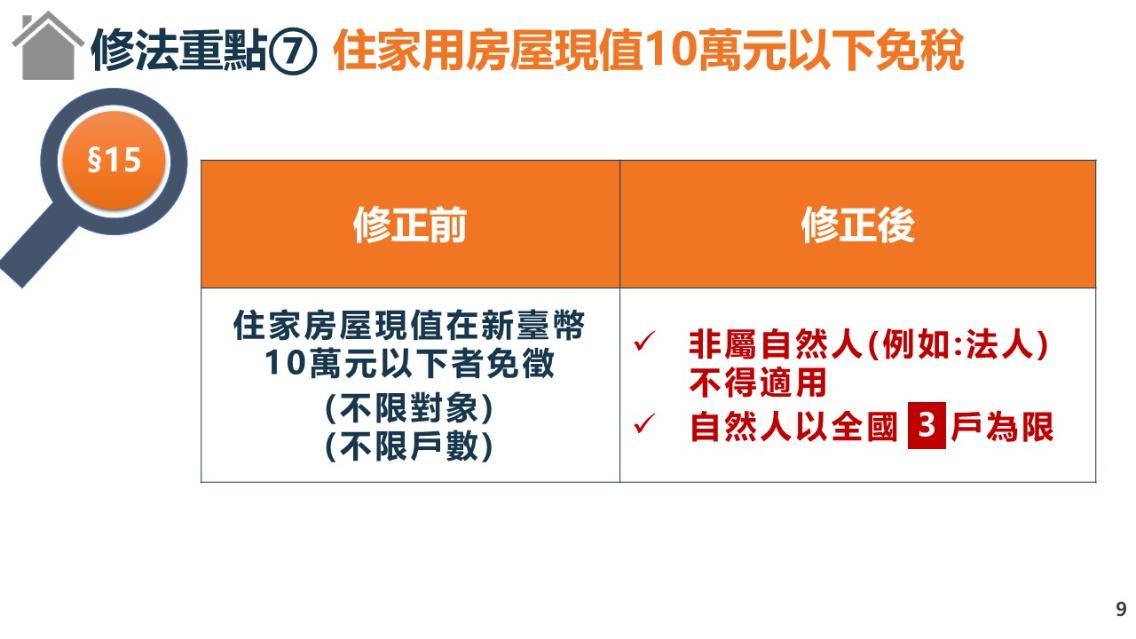 修法重點⑦ 住家用房屋現值10萬元以下免稅

§15

| 修正前 | 修正後 |
|---|---|
| 住家房屋現值在新臺幣10萬元以下者免徵 (不限對象) (不限戶數) | ✓ 非屬自然人(例如:法人)不得適用 ✓ 自然人以全國 3 戶為限 |

9